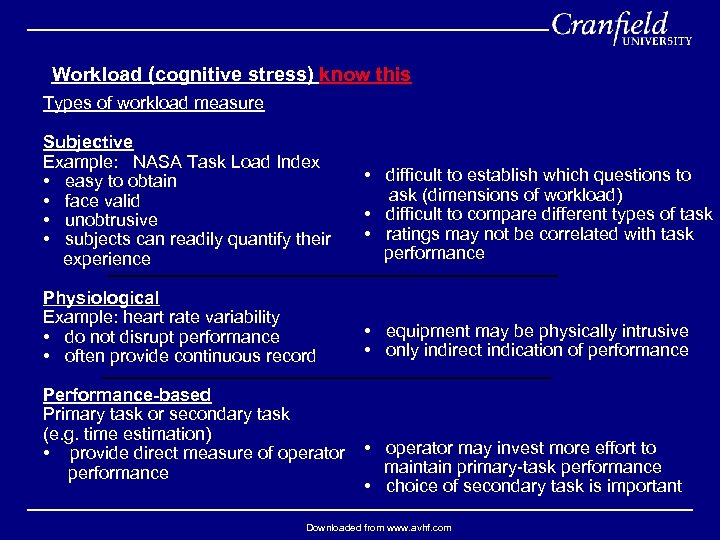 Cranfield UNIVERSITY

Workload (cognitive stress) know this

Types of workload measure

Subjective
Example: NASA Task Load Index
• easy to obtain
• face valid
• unobtrusive
• subjects can readily quantify their experience

• difficult to establish which questions to ask (dimensions of workload)
• difficult to compare different types of task
• ratings may not be correlated with task performance

Physiological
Example: heart rate variability
• do not disrupt performance
• often provide continuous record

• equipment may be physically intrusive
• only indirect indication of performance

Performance-based
Primary task or secondary task (e.g. time estimation)
• provide direct measure of operator performance

• operator may invest more effort to maintain primary-task performance
• choice of secondary task is important

Downloaded from www.avhf.com